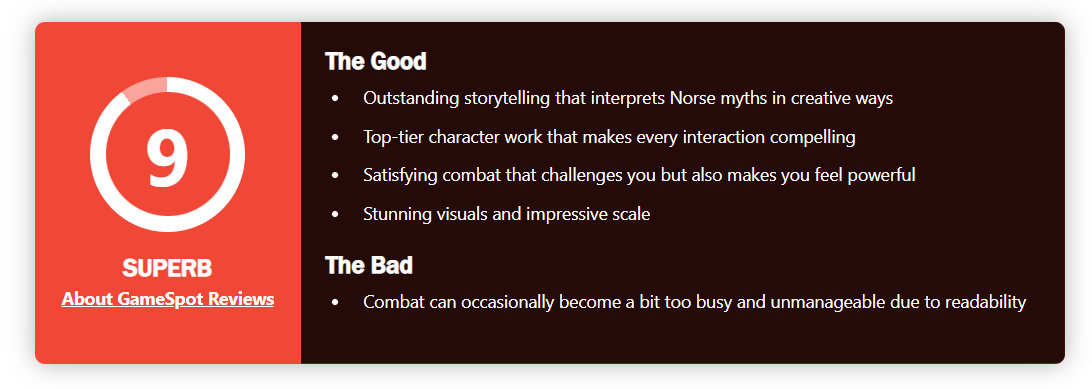 9

SUPERB

About GameSpot Reviews

The Good

- Outstanding storytelling that interprets Norse myths in creative ways
- Top-tier character work that makes every interaction compelling
- Satisfying combat that challenges you but also makes you feel powerful
- Stunning visuals and impressive scale

The Bad

- Combat can occasionally become a bit too busy and unmanageable due to readability